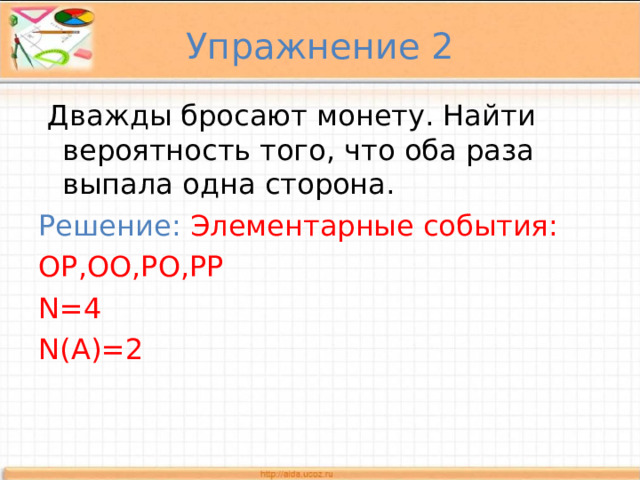 Упражнение 2

Дважды бросают монету. Найти вероятность того, что оба раза выпала одна сторона.

Решение: Элементарные события:

ОР,ОО,РО,РР

N=4

N(A)=2

http://aida.ucoz.ru